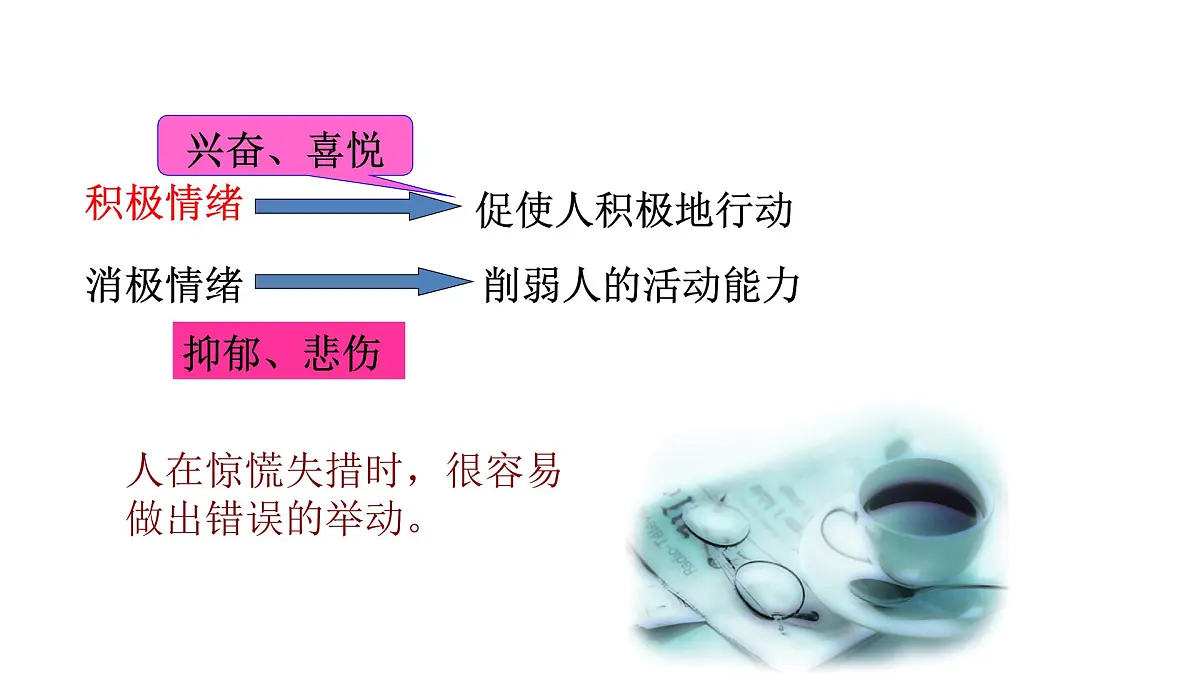 兴奋、喜悦

积极情绪 促使人积极地行动

消极情绪 削弱人的活动能力

抑郁、悲伤

人在惊慌失措时，很容易做出错误的举动。